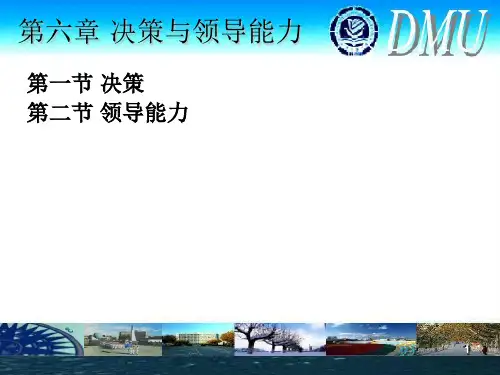 第六章 决策与领导能力

DMU

第一节 决策
第二节 领导能力